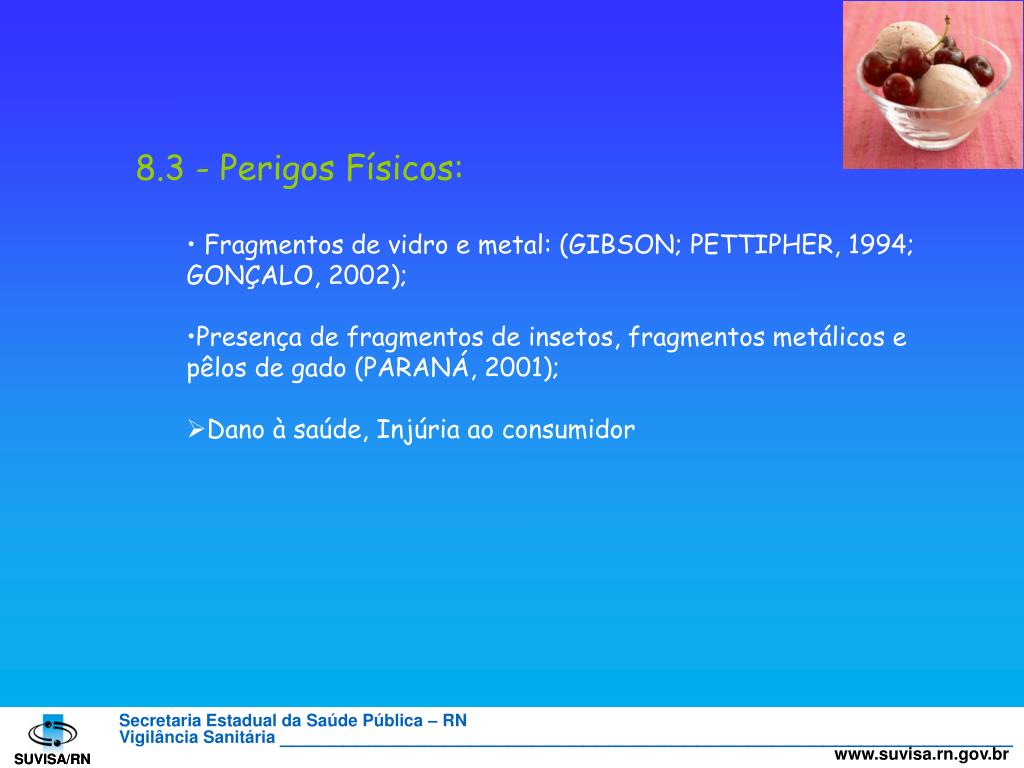 8.3 - Perigos Físicos:

• Fragmentos de vidro e metal: (GIBSON; PETTIPHER, 1994; GONÇALO, 2002);

•Presença de fragmentos de insetos, fragmentos metálicos e pêlos de gado (PARANÁ, 2001);

➢Dano à saúde, Injúria ao consumidor

SUVISA/RN

Secretaria Estadual da Saúde Pública – RN
Vigilância Sanitária

www.suvisa.rn.gov.br